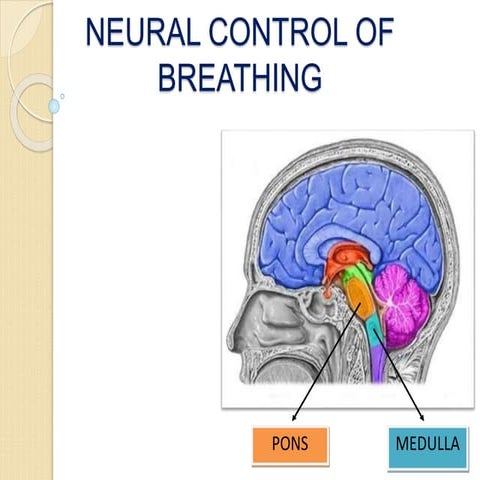 NEURAL CONTROL OF BREATHING

PONS

MEDULLA